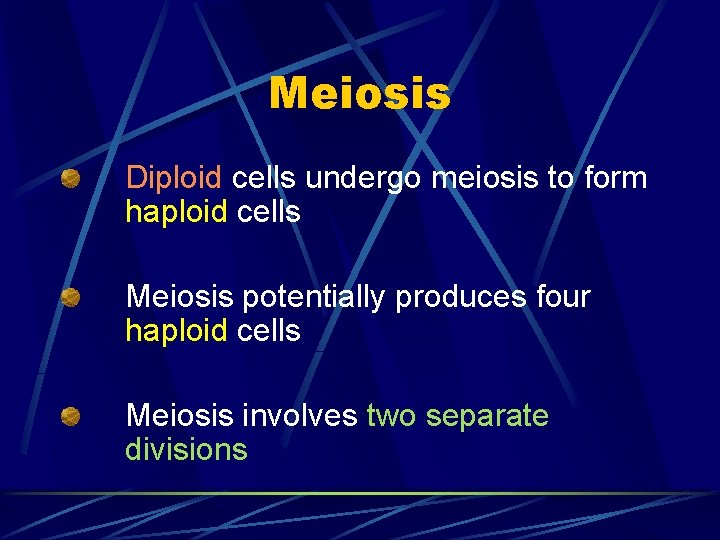 Meiosis

Diploid cells undergo meiosis to form haploid cells

Meiosis potentially produces four haploid cells

Meiosis involves two separate divisions